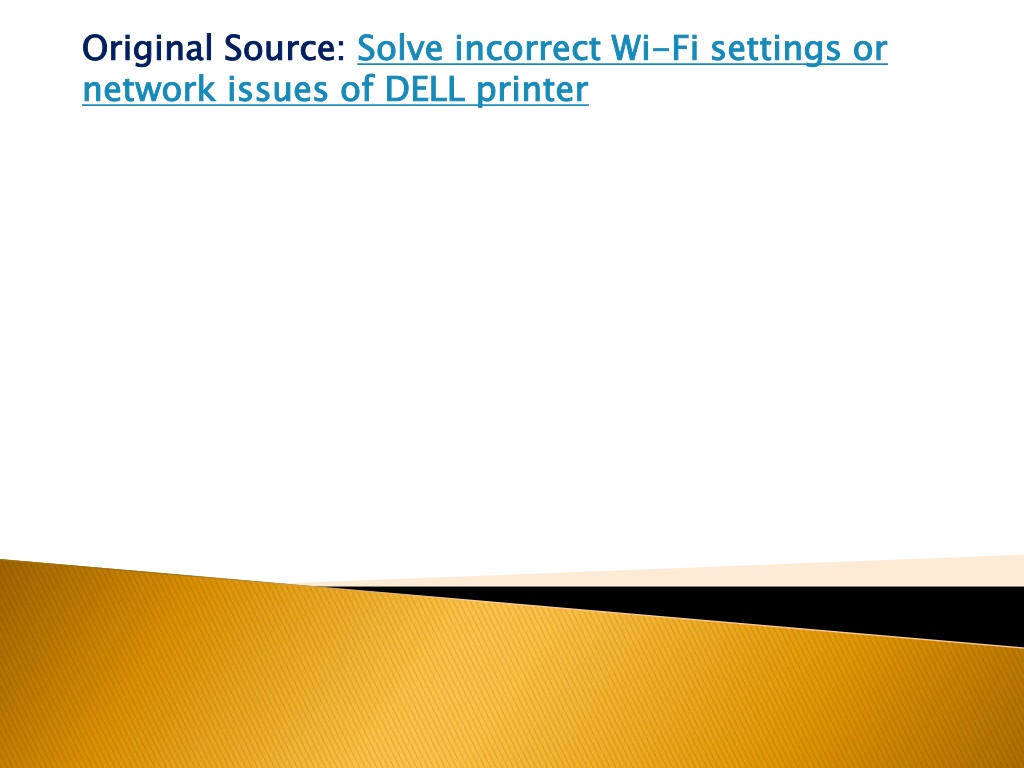 Original Source: Solve incorrect Wi-Fi settings or network issues of DELL printer